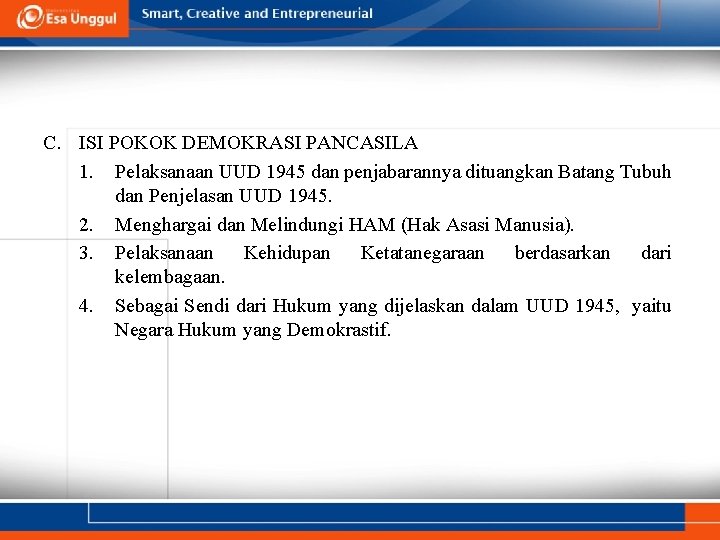 Esa Unggul

Smart, Creative and Entrepreneurial

C. ISI POKOK DEMOKRASI PANCASILA

1. Pelaksanaan UUD 1945 dan penjabarannya dituangkan Batang Tubuh dan Penjelasan UUD 1945.

2. Menghargai dan Melindungi HAM (Hak Asasi Manusia).

3. Pelaksanaan Kehidupan Ketatanegaraan berdasarkan dari kelembagaan.

4. Sebagai Sendi dari Hukum yang dijelaskan dalam UUD 1945, yaitu Negara Hukum yang Demokrastif.